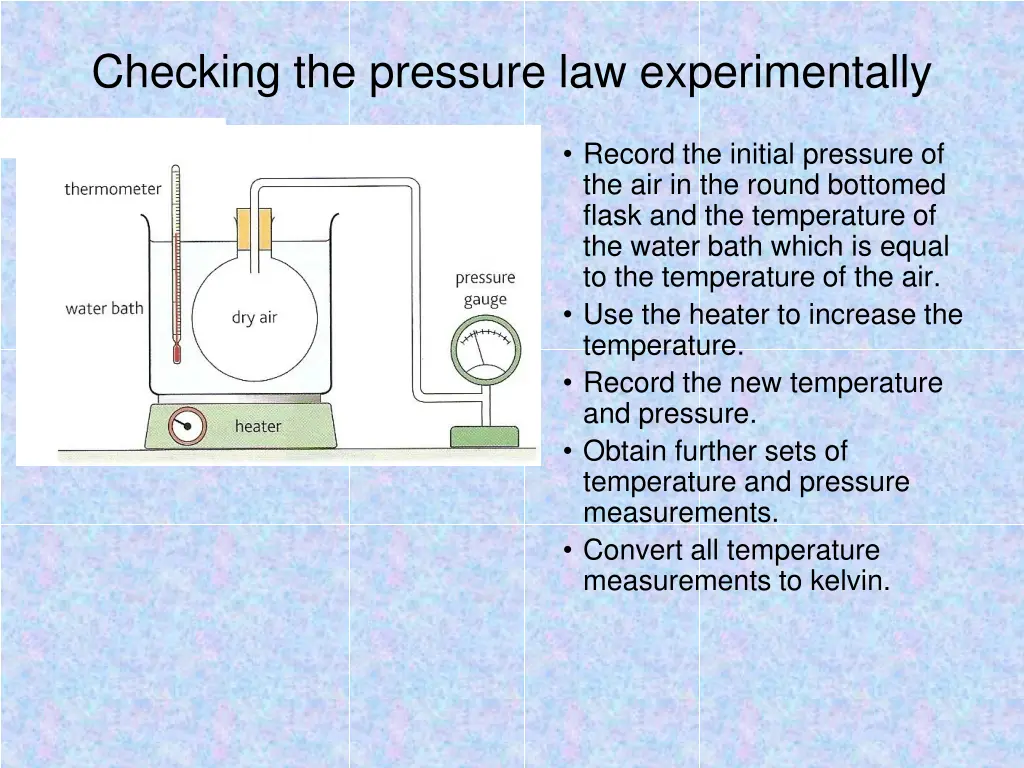 Checking the pressure law experimentally

thermometer

water bath

dry air

pressure gauge

heater

• Record the initial pressure of the air in the round bottomed flask and the temperature of the water bath which is equal to the temperature of the air.
• Use the heater to increase the temperature.
• Record the new temperature and pressure.
• Obtain further sets of temperature and pressure measurements.
• Convert all temperature measurements to kelvin.